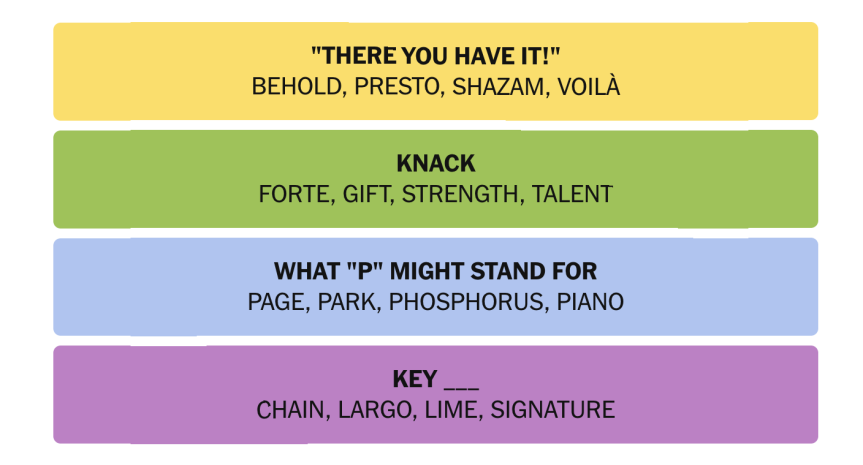 "THERE YOU HAVE IT!"
BEHOLD, PRESTO, SHAZAM, VOILÀ

KNACK
FORTE, GIFT, STRENGTH, TALENT

WHAT "P" MIGHT STAND FOR
PAGE, PARK, PHOSPHORUS, PIANO

KEY ___
CHAIN, LARGO, LIME, SIGNATURE